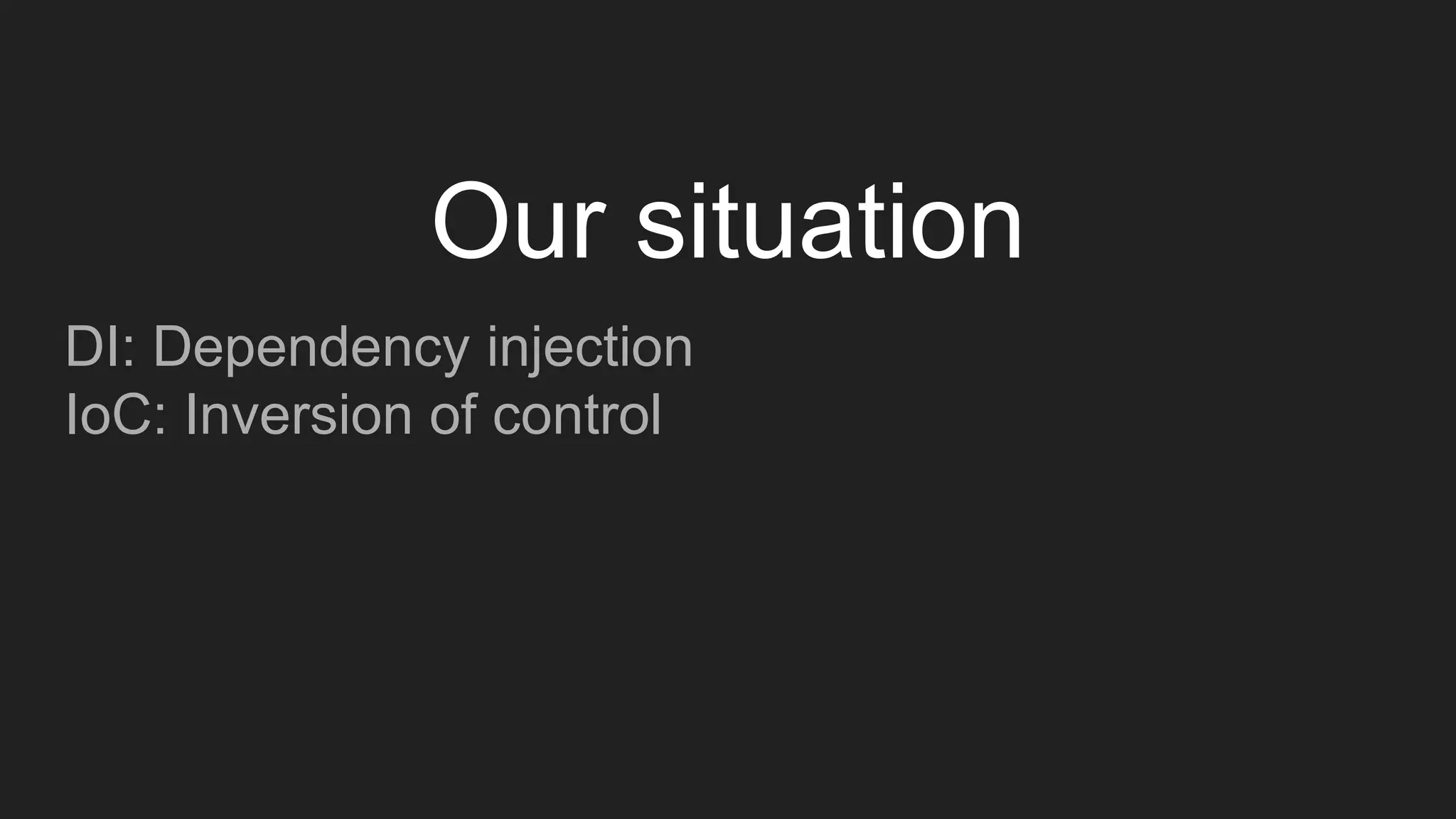 Our situation

DI: Dependency injection
IoC: Inversion of control